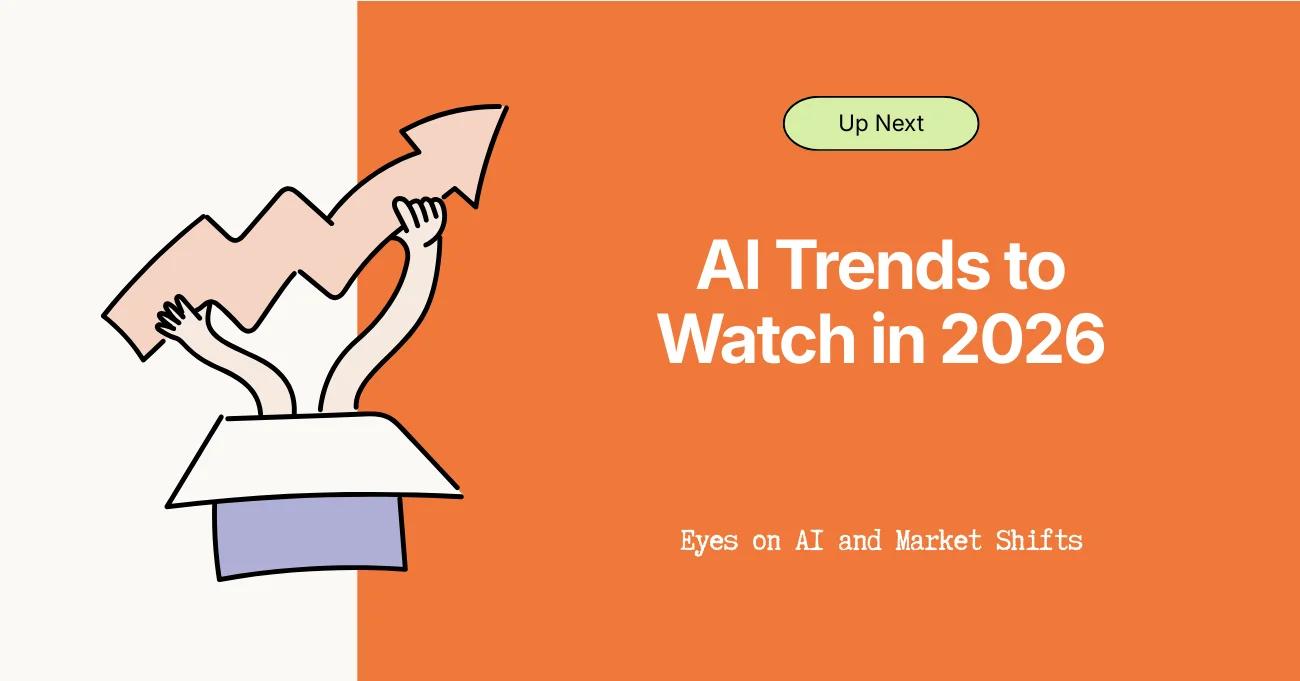 Up Next

AI Trends to Watch in 2026

Eyes on AI and Market Shifts